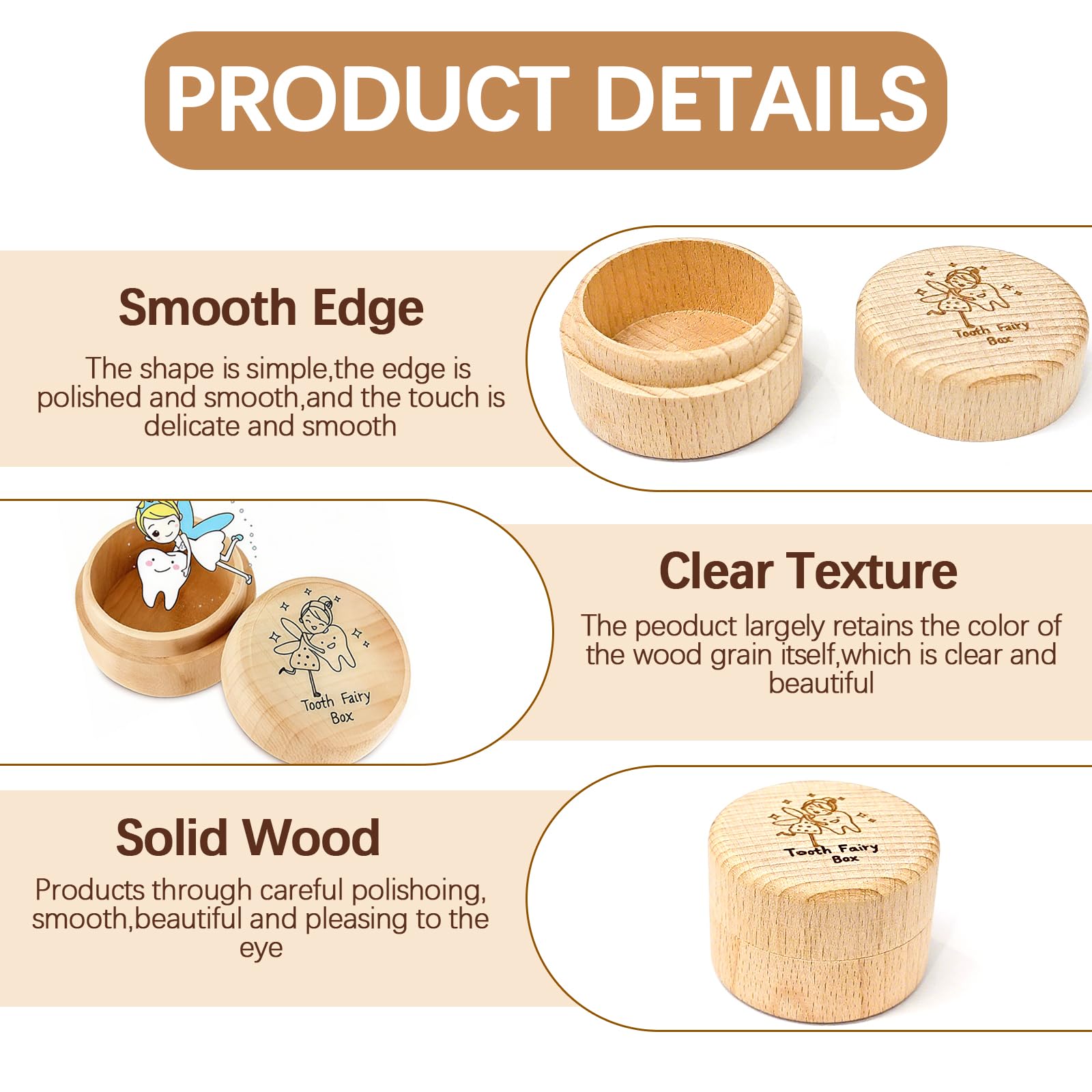 PRODUCT DETAILS

Smooth Edge

The shape is simple,the edge is polished and smooth,and the touch is delicate and smooth

Tooth Fairy Box

Tooth Fairy Box

Clear Texture

The peoduct largely retains the color of the wood grain itself,which is clear and beautiful

Solid Wood

Products through careful polishoing, smooth,beautiful and pleasing to the eye

Tooth Fairy Box